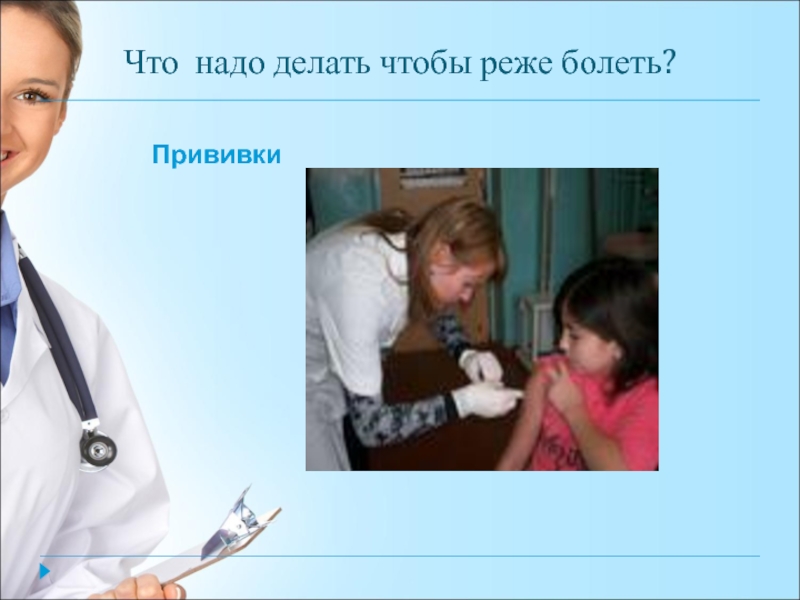 Что надо делать чтобы реже болеть?

Прививки